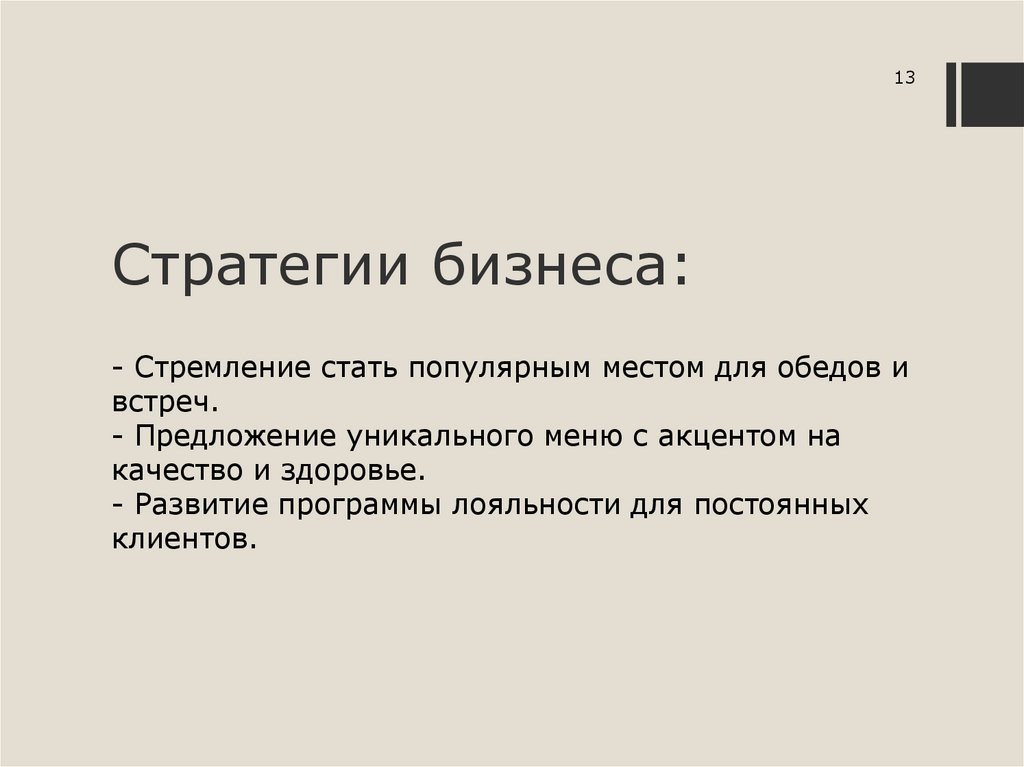 13

Стратегии бизнеса:

- Стремление стать популярным местом для обедов и встреч.
- Предложение уникального меню с акцентом на качество и здоровье.
- Развитие программы лояльности для постоянных клиентов.